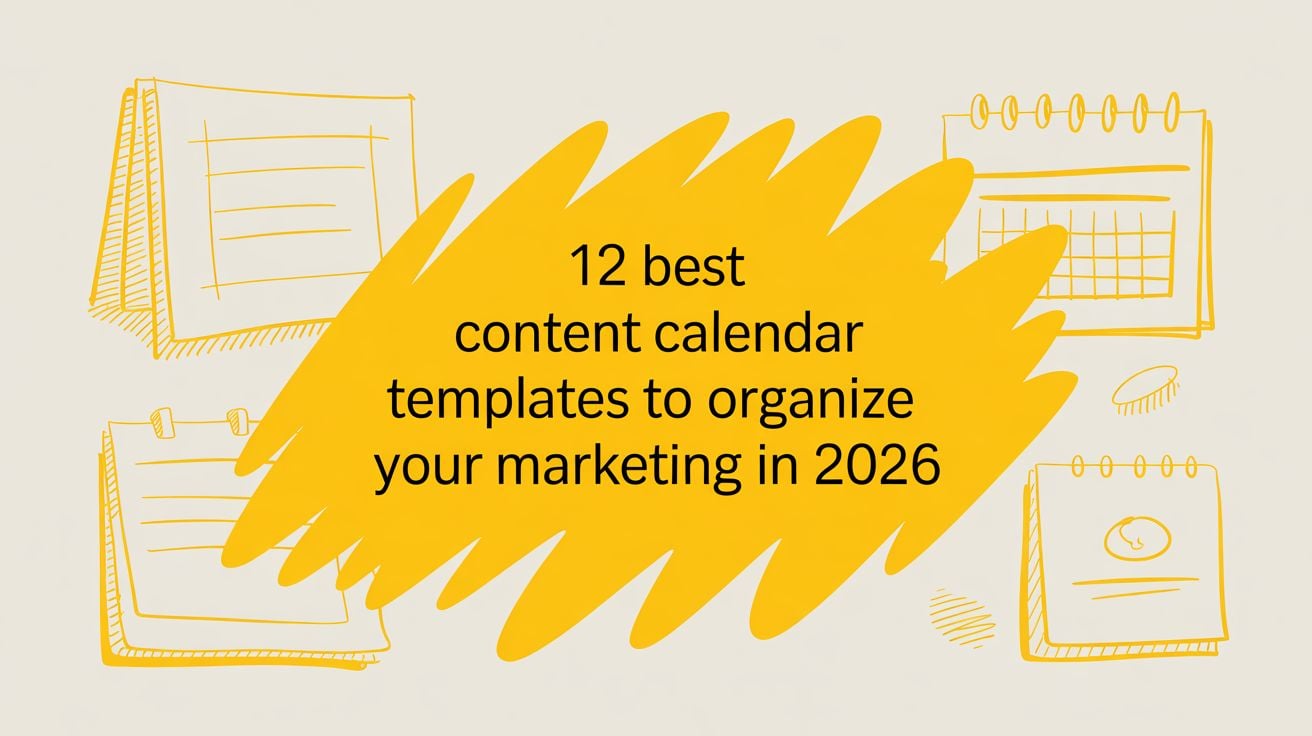 12 best content calendar templates to organize your marketing in 2026